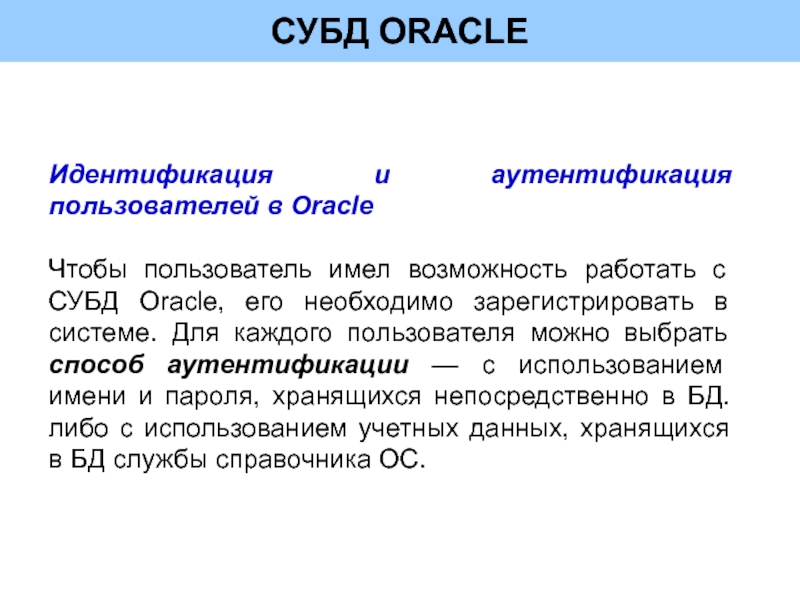 СУБД ORACLE

Идентификация и аутентификация пользователей в Oracle

Чтобы пользователь имел возможность работать с СУБД Oracle, его необходимо зарегистрировать в системе. Для каждого пользователя можно выбрать способ аутентификации — с использованием имени и пароля, хранящихся непосредственно в БД. либо с использованием учетных данных, хранящихся в БД службы справочника ОС.